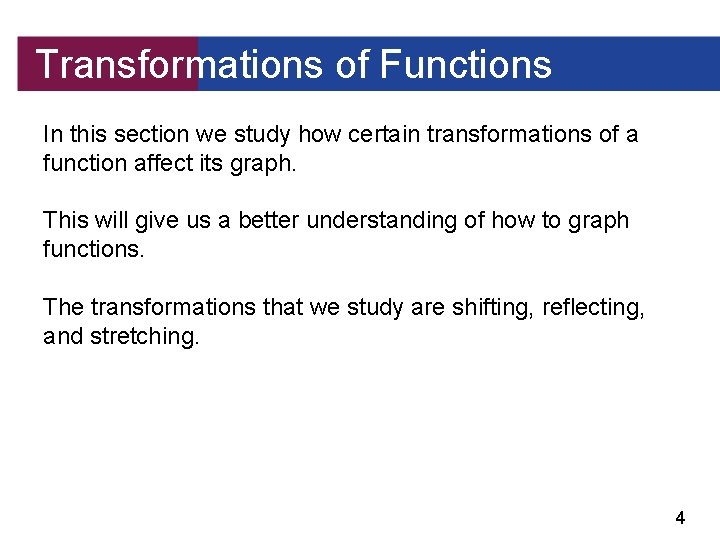 Transformations of Functions

In this section we study how certain transformations of a function affect its graph.

This will give us a better understanding of how to graph functions.

The transformations that we study are shifting, reflecting, and stretching.

4